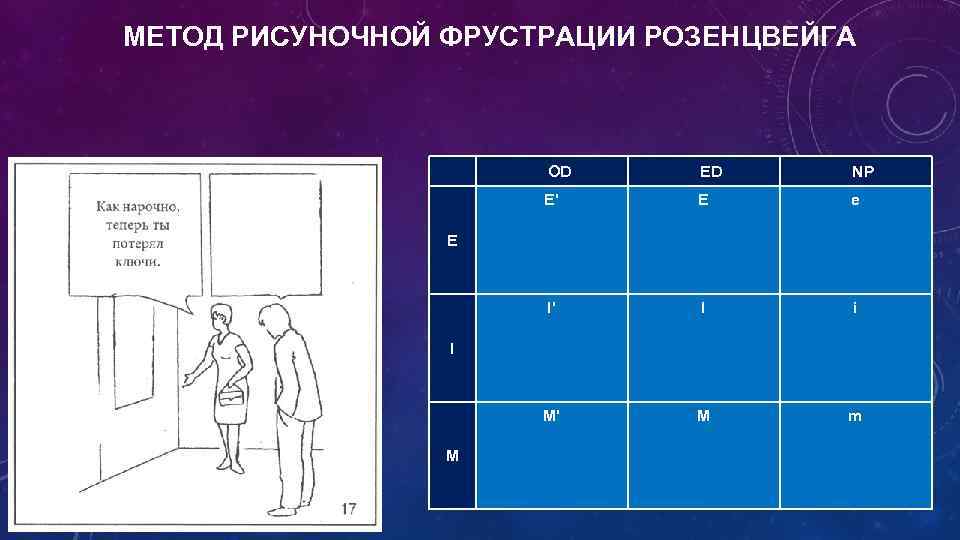 МЕТОД РИСУНОЧНОЙ ФРУСТРАЦИИ РОЗЕНЦВЕЙГА

Как нарочно, теперь ты потерял ключи.

17

| | OD | ED | NP |
|---|---|---|---|
| E | E' | E | e |
| I | I' | I | i |
| M | M' | M | m |